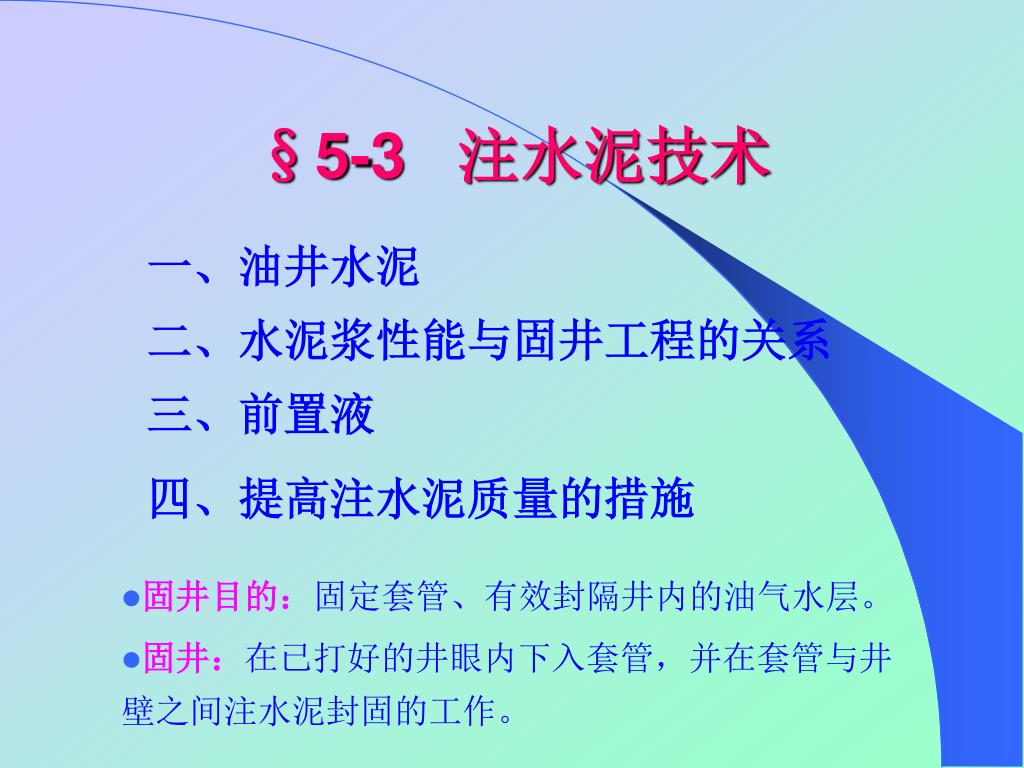 § 5-3 注水泥技术

一、油井水泥

二、水泥浆性能与固井工程的关系

三、前置液

四、提高注水泥质量的措施

●固井目的：固定套管、有效封隔井内的油气水层。

●固井：在已打好的井眼内下入套管，并在套管与井壁之间注水泥封固的工作。